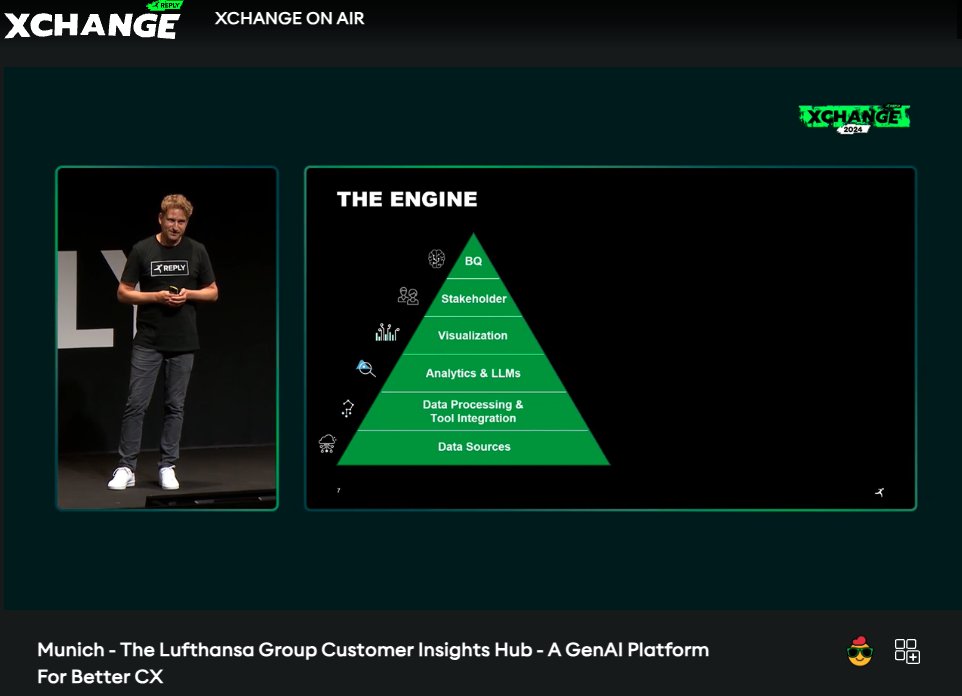 REPLY
XCHANGE
XCHANGE ON AIR

XCHANGE 2024

REPLY

THE ENGINE

BQ
Stakeholder
Visualization
Analytics & LLMs
Data Processing & Tool Integration
Data Sources

7

Munich - The Lufthansa Group Customer Insights Hub - A GenAI Platform For Better CX